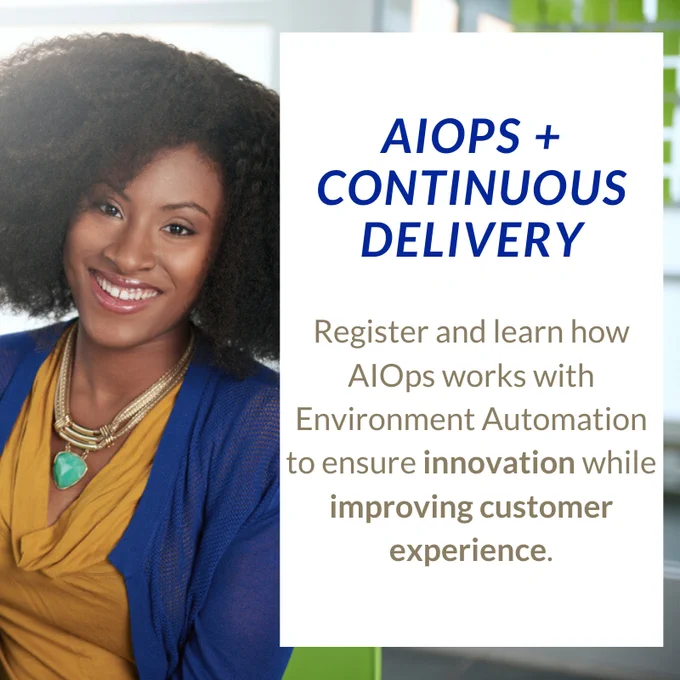 AIOPS + CONTINUOUS DELIVERY

Register and learn how AIOps works with Environment Automation to ensure innovation while improving customer experience.